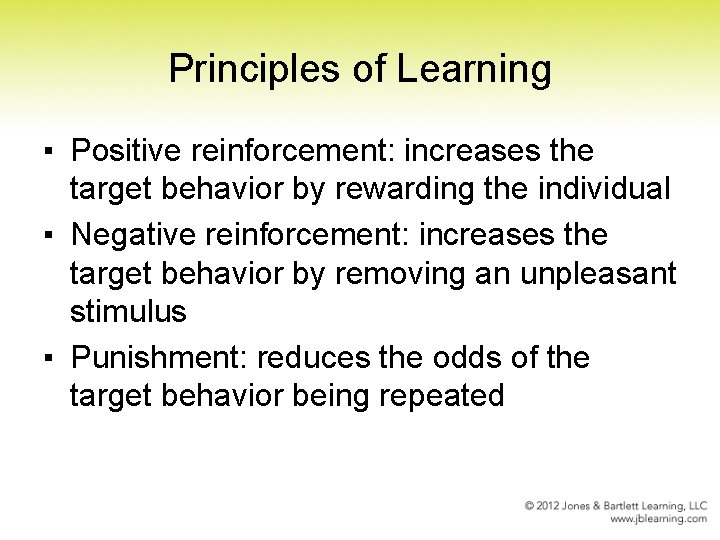 Principles of Learning

▪ Positive reinforcement: increases the target behavior by rewarding the individual
▪ Negative reinforcement: increases the target behavior by removing an unpleasant stimulus
▪ Punishment: reduces the odds of the target behavior being repeated

© 2012 Jones & Bartlett Learning, LLC
www.jblearning.com